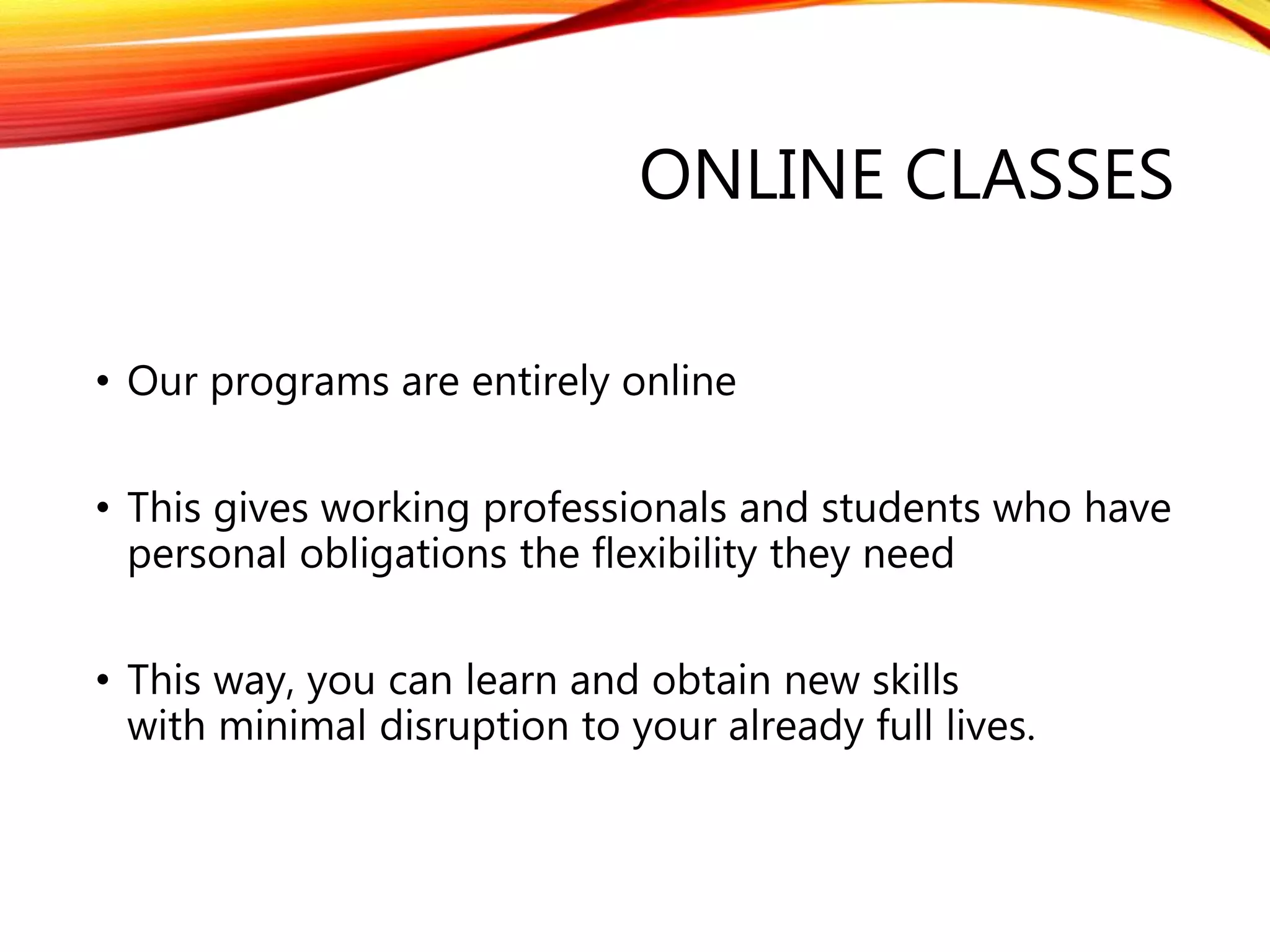 ONLINE CLASSES

• Our programs are entirely online

• This gives working professionals and students who have personal obligations the flexibility they need

• This way, you can learn and obtain new skills with minimal disruption to your already full lives.